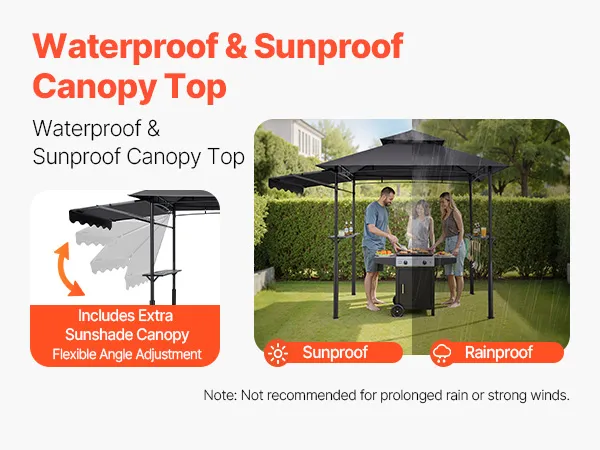 Waterproof & Sunproof Canopy Top

Waterproof & Sunproof Canopy Top

Includes Extra Sunshade Canopy
Flexible Angle Adjustment

Sunproof

Rainproof

Note: Not recommended for prolonged rain or strong winds.